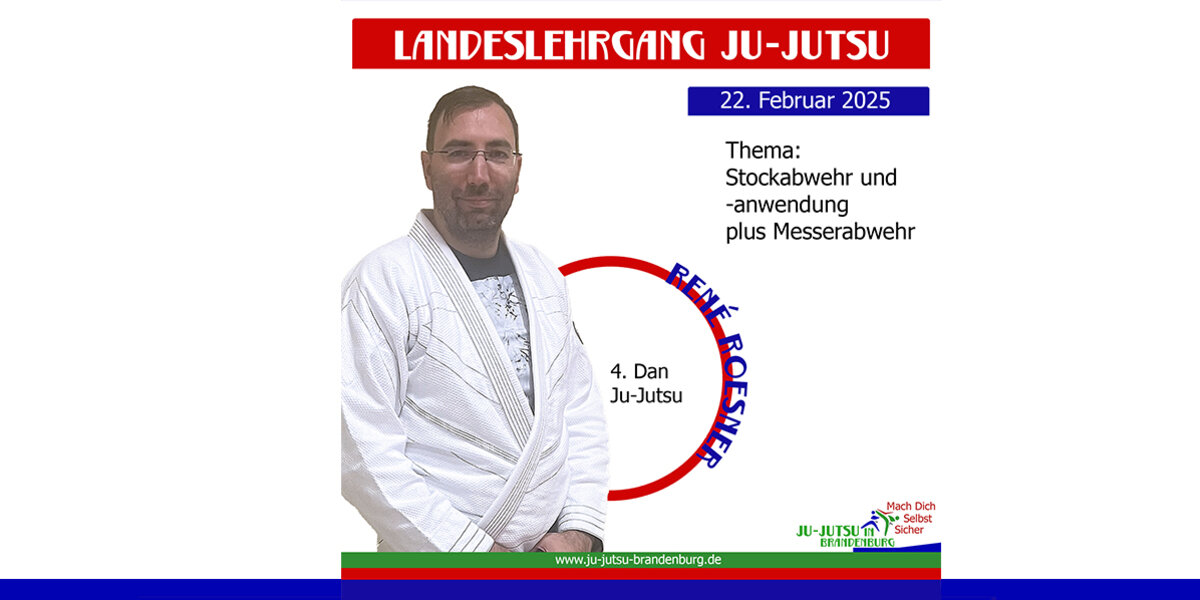 LANDESLEHRGANG JU-JUTSU

22. Februar 2025

Thema:
Stockabwehr und -anwendung plus Messerabwehr

RENÉ ROESNER

4. Dan
Ju-Jutsu

Mach Dich Selbst Sicher

JU-JUTSU IN BRANDENBURG

www.ju-jutsu-brandenburg.de